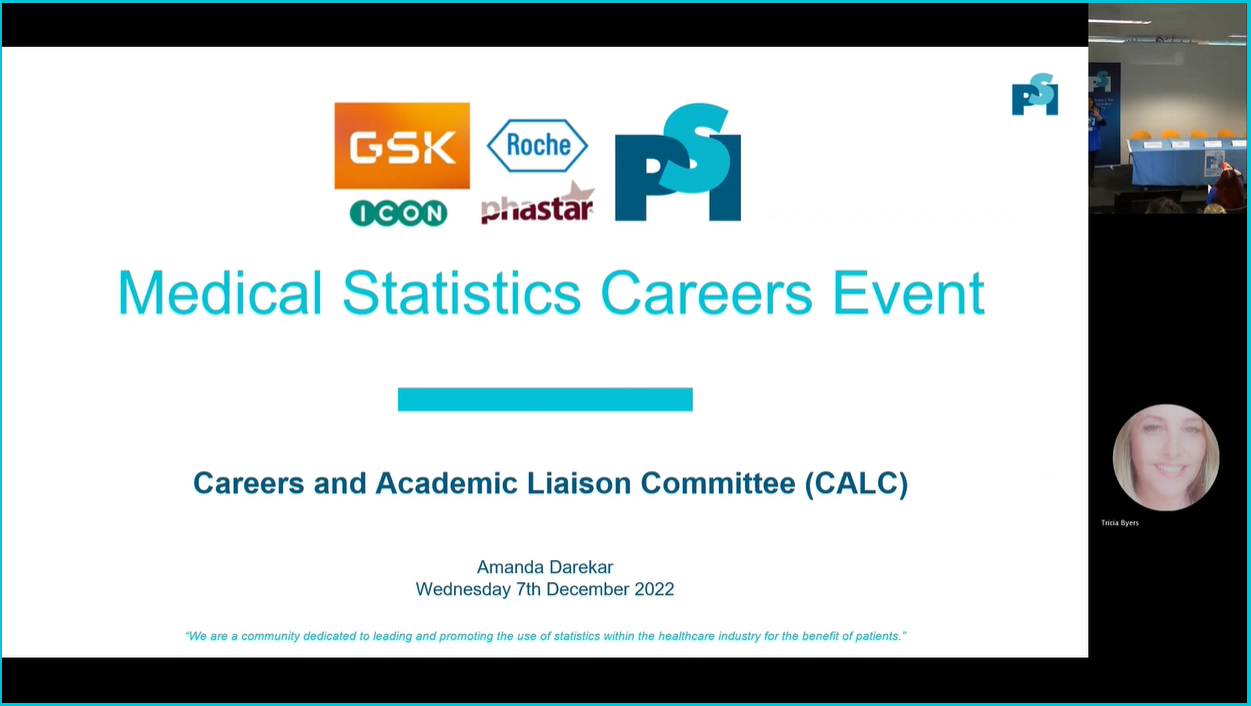 GSK
Roche
ICON
phastar
PSI

PSI

Medical Statistics Careers Event

Careers and Academic Liaison Committee (CALC)

Amanda Darekar
Wednesday 7th December 2022

"We are a community dedicated to leading and promoting the use of statistics within the healthcare industry for the benefit of patients."

Tricia Byers